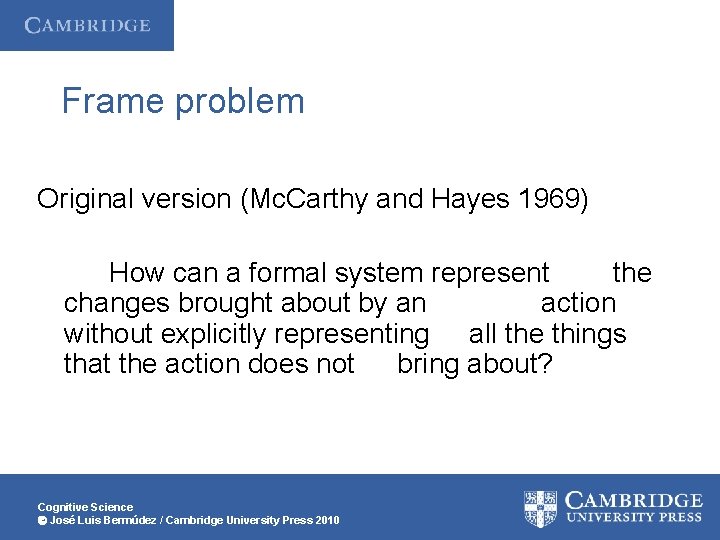 CAMBRIDGE

Frame problem

Original version (McCarthy and Hayes 1969)

How can a formal system represent the changes brought about by an action without explicitly representing all the things that the action does not bring about?

Cognitive Science
© José Luis Bermúdez / Cambridge University Press 2010

CAMBRIDGE
UNIVERSITY PRESS